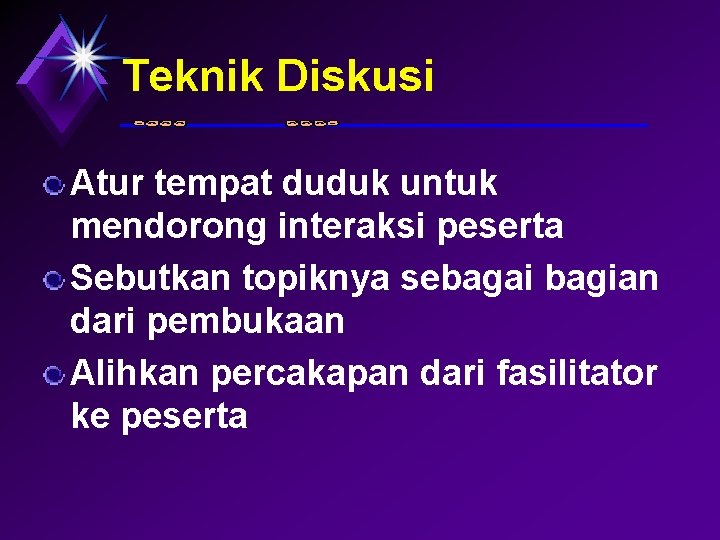 Teknik Diskusi

Atur tempat duduk untuk mendorong interaksi peserta

Sebutkan topiknya sebagai bagian dari pembukaan

Alihkan percakapan dari fasilitator ke peserta